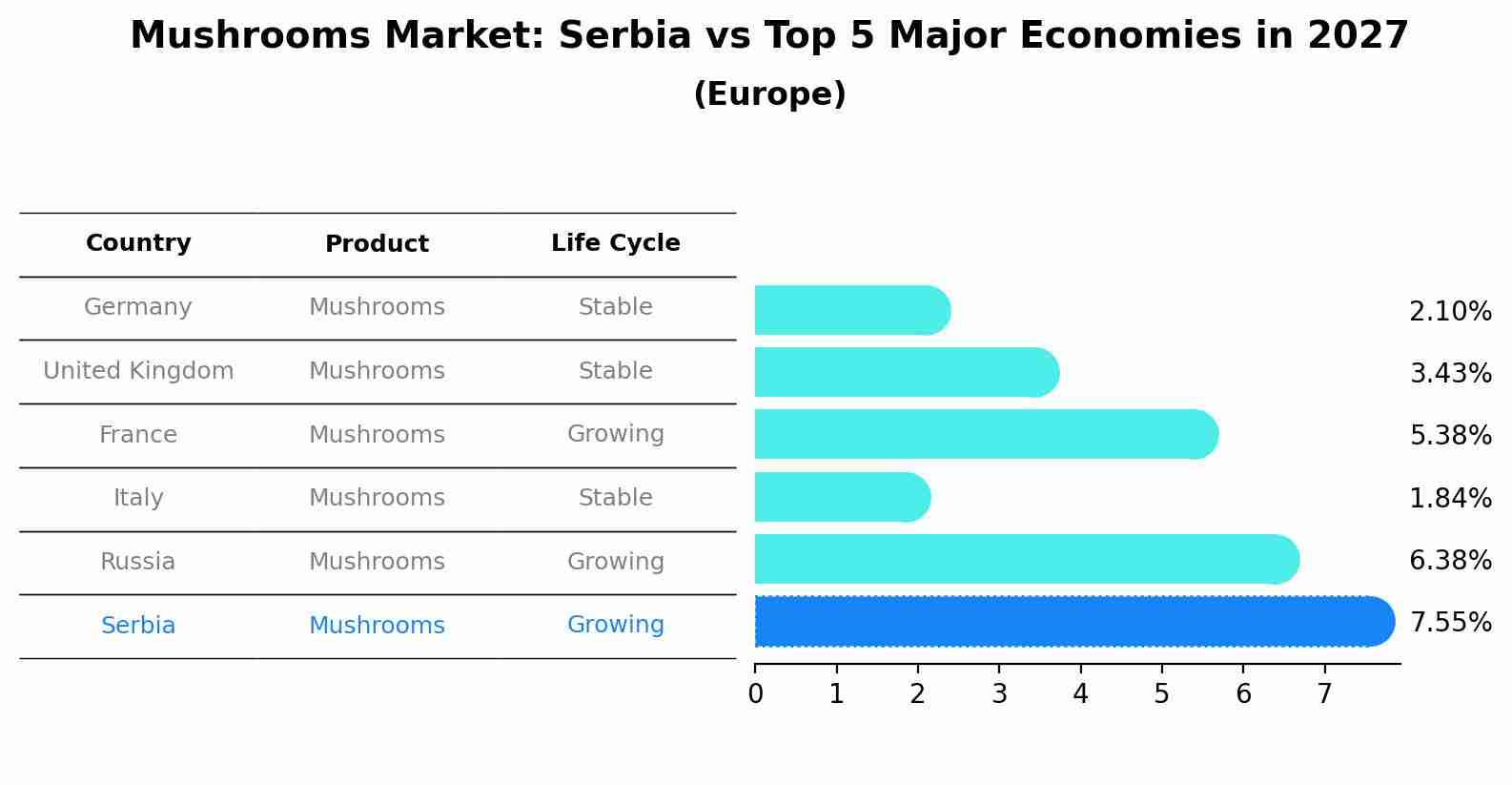 Mushrooms Market: Serbia vs Top 5 Major Economies in 2027
(Europe)

| Country | Product | Life Cycle |
|---|---|---|
| Germany | Mushrooms | Stable |
| United Kingdom | Mushrooms | Stable |
| France | Mushrooms | Growing |
| Italy | Mushrooms | Stable |
| Russia | Mushrooms | Growing |
| Serbia | Mushrooms | Growing |

2.10%
3.43%
5.38%
1.84%
6.38%
7.55%

0 1 2 3 4 5 6 7